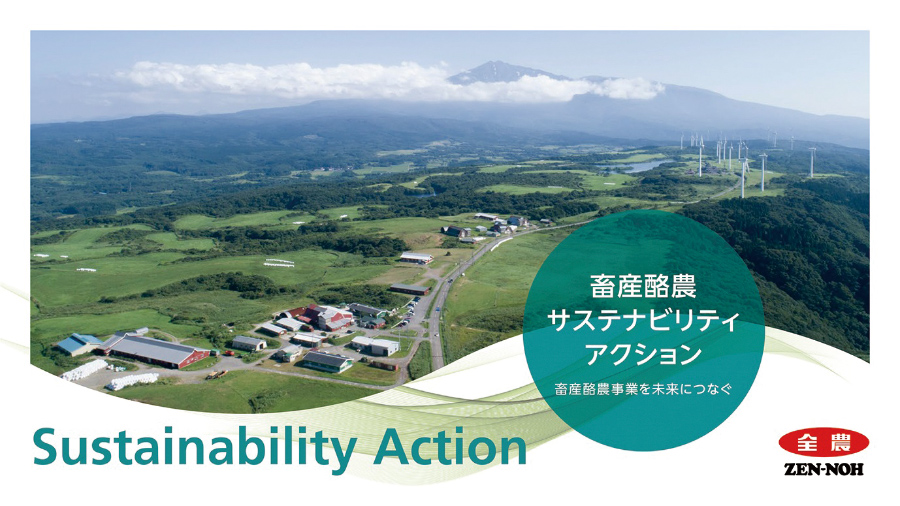 畜産酪農
サステナビリティ
アクション

畜産酪農事業を未来につなぐ

Sustainability Action

全農
ZEN-NOH